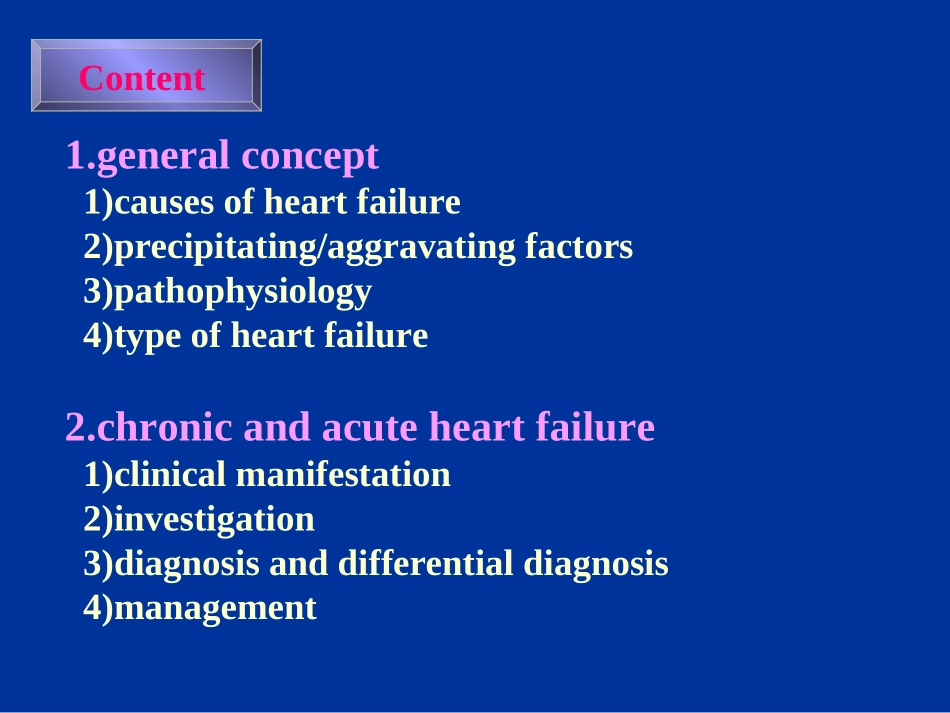 Content

1.general concept
1)causes of heart failure
2)precipitating/aggravating factors
3)pathophysiology
4)type of heart failure

2.chronic and acute heart failure
1)clinical manifestation
2)investigation
3)diagnosis and differential diagnosis
4)management